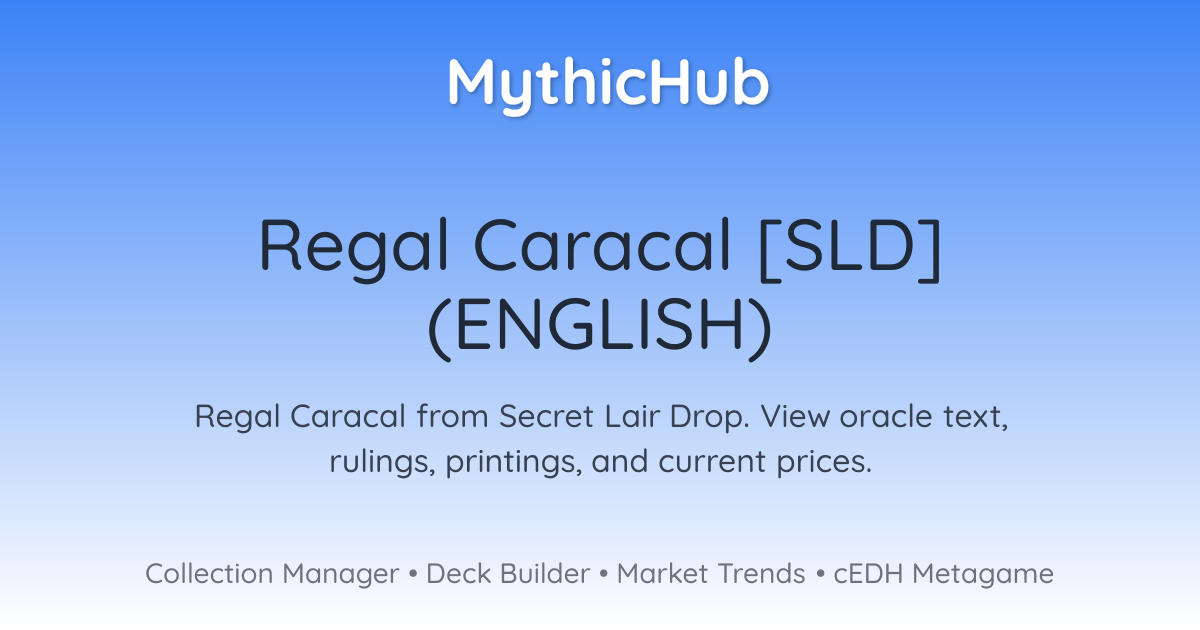 MythicHub

Regal Caracal [SLD] (ENGLISH)

Regal Caracal from Secret Lair Drop. View oracle text, rulings, printings, and current prices.

Collection Manager • Deck Builder • Market Trends • cEDH Metagame